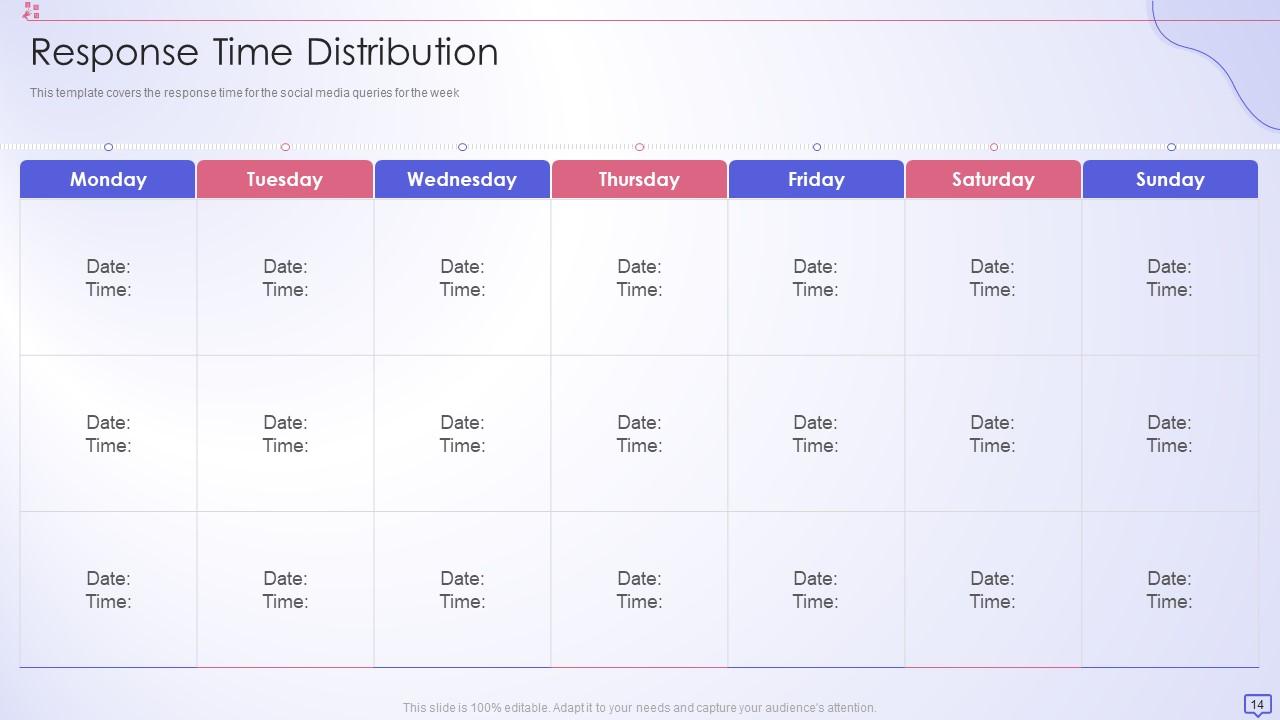 Response Time Distribution

This template covers the response time for the social media queries for the week

| Monday | Tuesday | Wednesday | Thursday | Friday | Saturday | Sunday |
|---|---|---|---|---|---|---|
| Date: Time: | Date: Time: | Date: Time: | Date: Time: | Date: Time: | Date: Time: | Date: Time: |
| Date: Time: | Date: Time: | Date: Time: | Date: Time: | Date: Time: | Date: Time: | Date: Time: |
| Date: Time: | Date: Time: | Date: Time: | Date: Time: | Date: Time: | Date: Time: | Date: Time: |

This slide is 100% editable. Adapt it to your needs and capture your audience's attention.

14